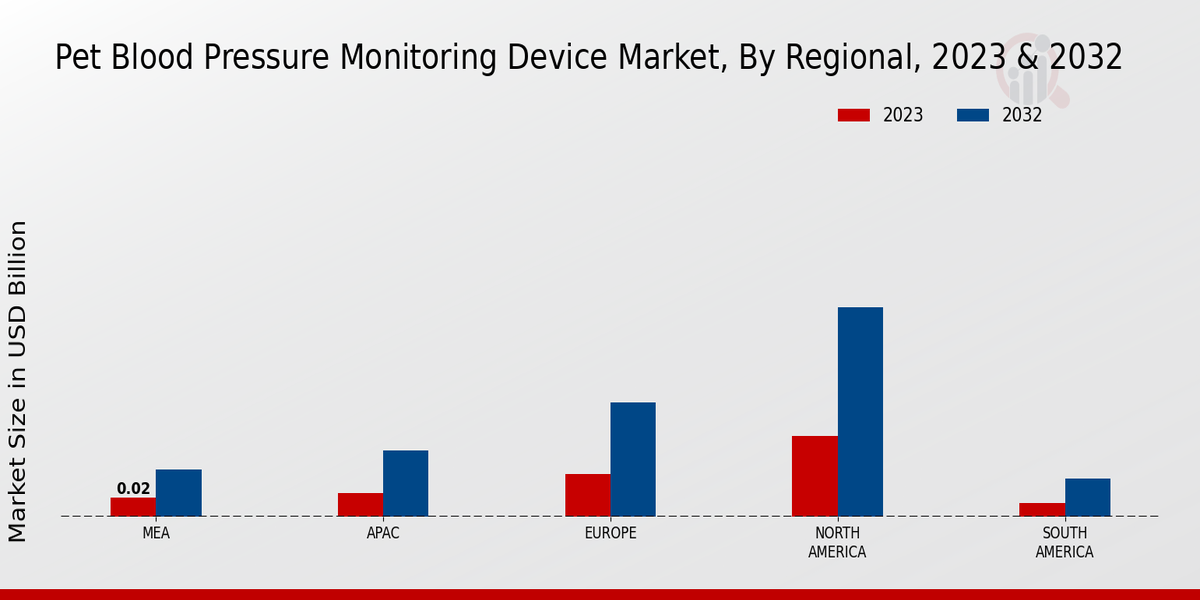 Pet Blood Pressure Monitoring Device Market, By Regional, 2023 & 2032

2023
2032

Market Size in USD Billion

0.02

MEA
APAC
EUROPE
NORTH AMERICA
SOUTH AMERICA